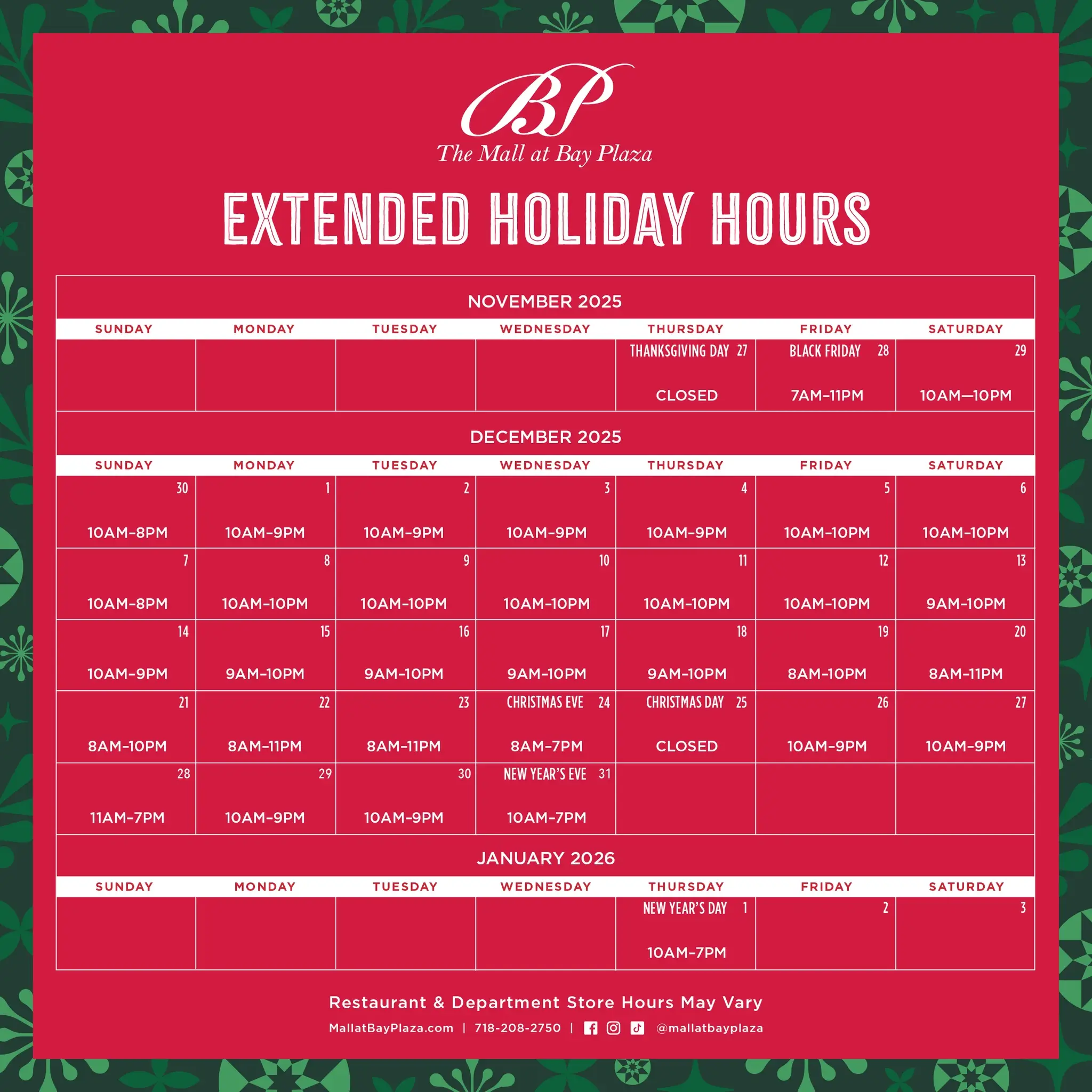 BP
The Mall at Bay Plaza

EXTENDED HOLIDAY HOURS

NOVEMBER 2025

| SUNDAY | MONDAY | TUESDAY | WEDNESDAY | THURSDAY | FRIDAY | SATURDAY |
|---|---|---|---|---|---|---|
| | | | | THANKSGIVING DAY 27 CLOSED | BLACK FRIDAY 28 7AM–11PM | 29 10AM—10PM |

DECEMBER 2025

| SUNDAY | MONDAY | TUESDAY | WEDNESDAY | THURSDAY | FRIDAY | SATURDAY |
|---|---|---|---|---|---|---|
| 30 10AM–8PM | 1 10AM–9PM | 2 10AM–9PM | 3 10AM–9PM | 4 10AM–9PM | 5 10AM–10PM | 6 10AM–10PM |
| 7 10AM–8PM | 8 10AM–10PM | 9 10AM–10PM | 10 10AM–10PM | 11 10AM–10PM | 12 10AM–10PM | 13 9AM–10PM |
| 14 10AM–9PM | 15 9AM–10PM | 16 9AM–10PM | 17 9AM–10PM | 18 9AM–10PM | 19 8AM–10PM | 20 8AM–11PM |
| 21 8AM–10PM | 22 8AM–11PM | 23 8AM–11PM | CHRISTMAS EVE 24 8AM–7PM | CHRISTMAS DAY 25 CLOSED | 26 10AM–9PM | 27 10AM–9PM |
| 28 11AM–7PM | 29 10AM–9PM | 30 10AM–9PM | NEW YEAR'S EVE 31 10AM–7PM | | | |

JANUARY 2026

| SUNDAY | MONDAY | TUESDAY | WEDNESDAY | THURSDAY | FRIDAY | SATURDAY |
|---|---|---|---|---|---|---|
| | | | | NEW YEAR'S DAY 1 10AM–7PM | 2 | 3 |

Restaurant & Department Store Hours May Vary
MallatBayPlaza.com | 718-208-2750 | @mallatbayplaza